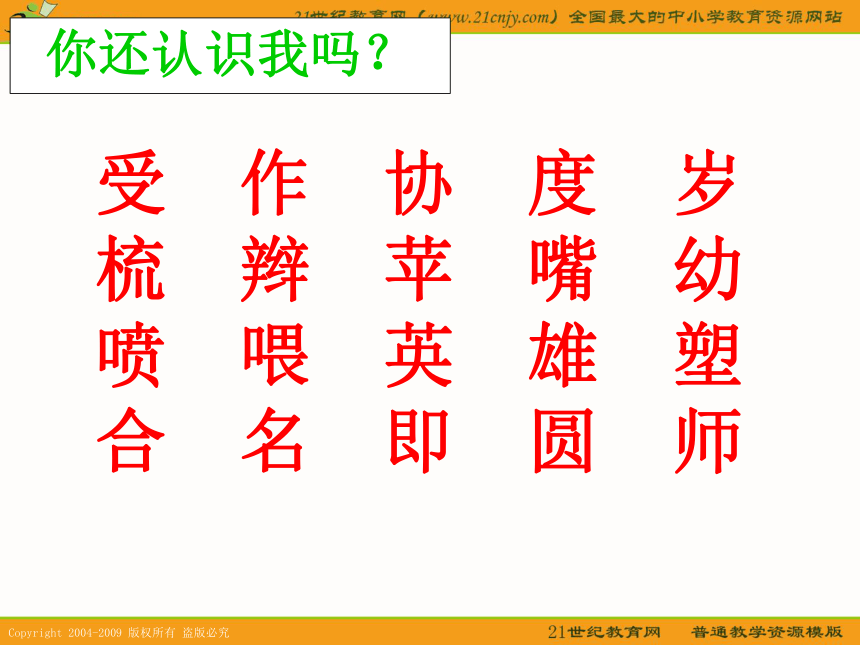 21世纪教育网（www.21cnjy.com）全国最大的中小学教育资源网站

你还认识我吗？

受 作 协 度 岁
梳 辫 苹 嘴 幼
喷 喂 英 雄 塑
合 名 即 圆 师

Copyright 2004-2009 版权所有 盗版必究

21世纪教育网 普通教学资源模版